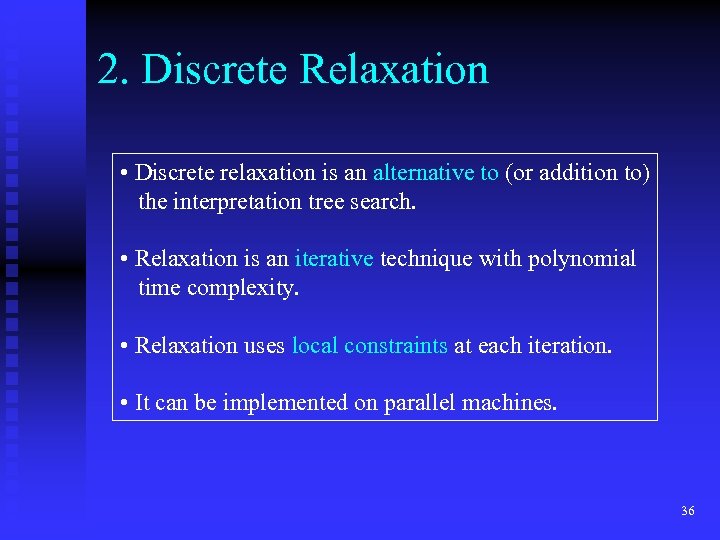 2. Discrete Relaxation

• Discrete relaxation is an alternative to (or addition to) the interpretation tree search.

• Relaxation is an iterative technique with polynomial time complexity.

• Relaxation uses local constraints at each iteration.

• It can be implemented on parallel machines.

36